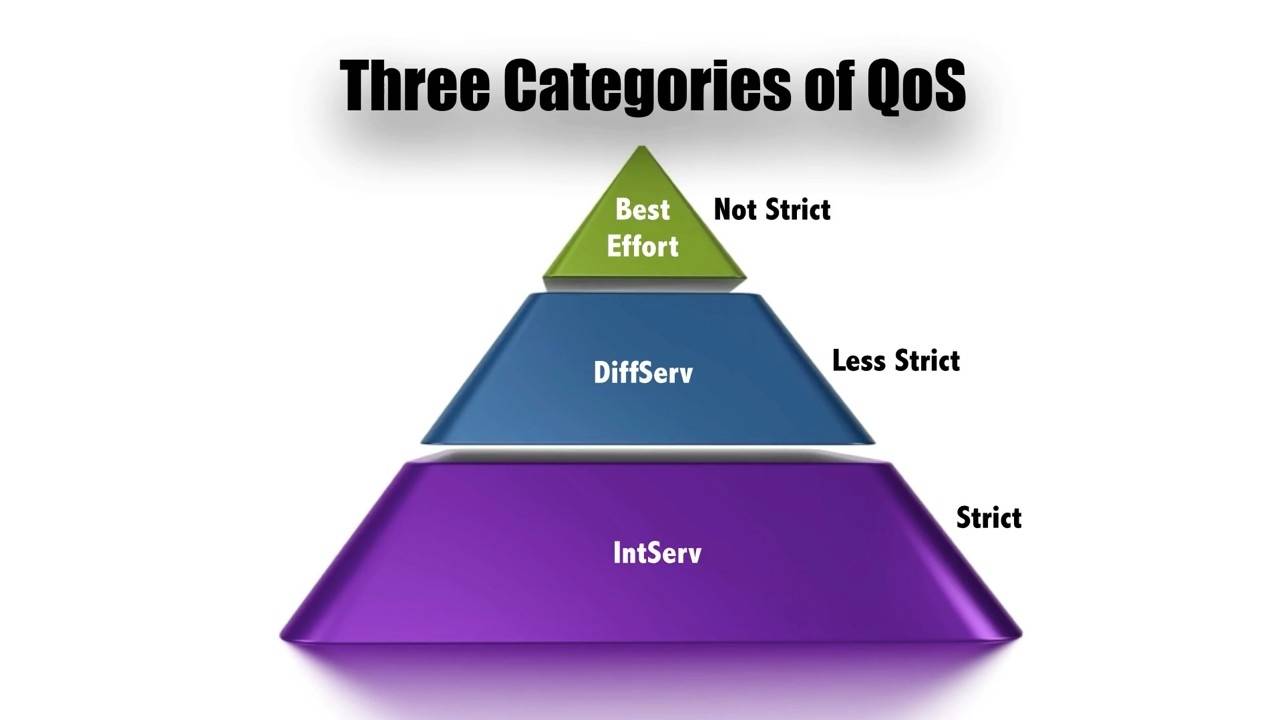 Three Categories of QoS

Best Effort

Not Strict

DiffServ

Less Strict

IntServ

Strict